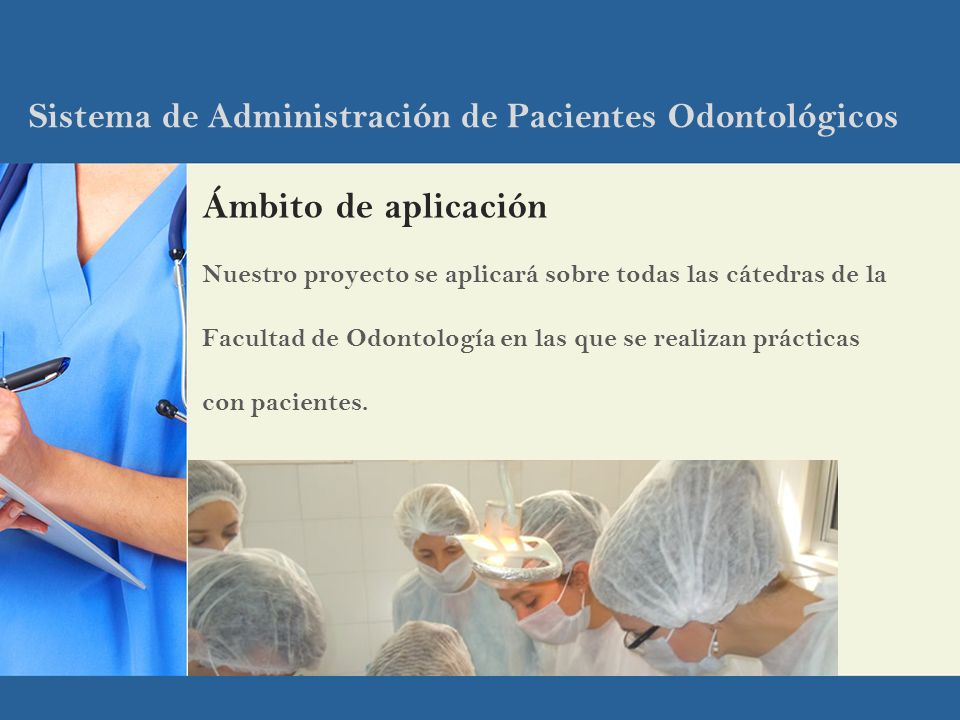 Sistema de Administración de Pacientes Odontológicos

Ámbito de aplicación

Nuestro proyecto se aplicará sobre todas las cátedras de la Facultad de Odontología en las que se realizan prácticas con pacientes.